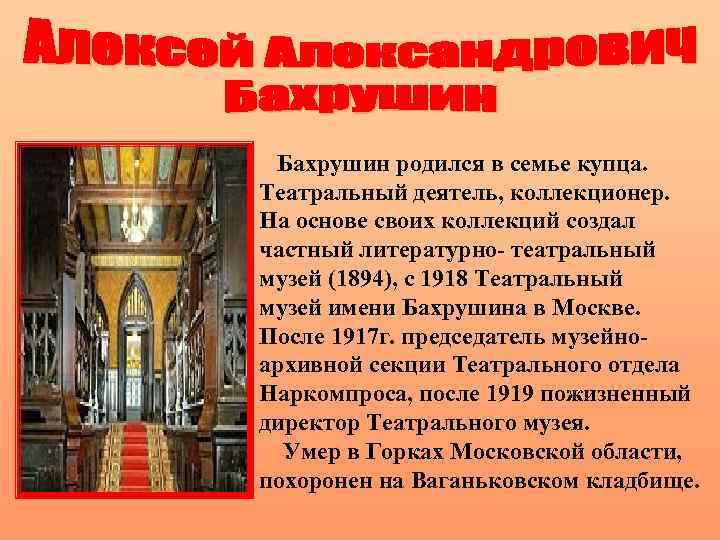 Алексей Александрович Бахрушин

Бахрушин родился в семье купца. Театральный деятель, коллекционер. На основе своих коллекций создал частный литературно- театральный музей (1894), с 1918 Театральный музей имени Бахрушина в Москве. После 1917г. председатель музейно-архивной секции Театрального отдела Наркомпроса, после 1919 пожизненный директор Театрального музея.

Умер в Горках Московской области, похоронен на Ваганьковском кладбище.